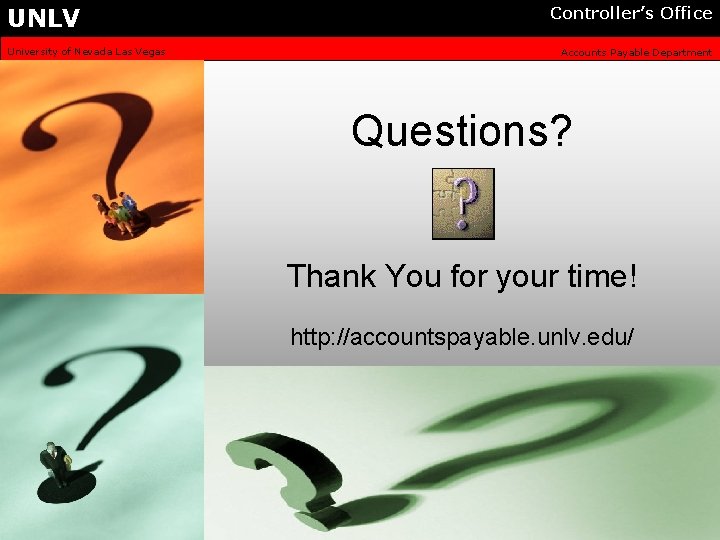 UNLV
Controller's Office
University of Nevada Las Vegas
Accounts Payable Department

Questions?

?

Thank You for your time!

http://accountspayable.unlv.edu/